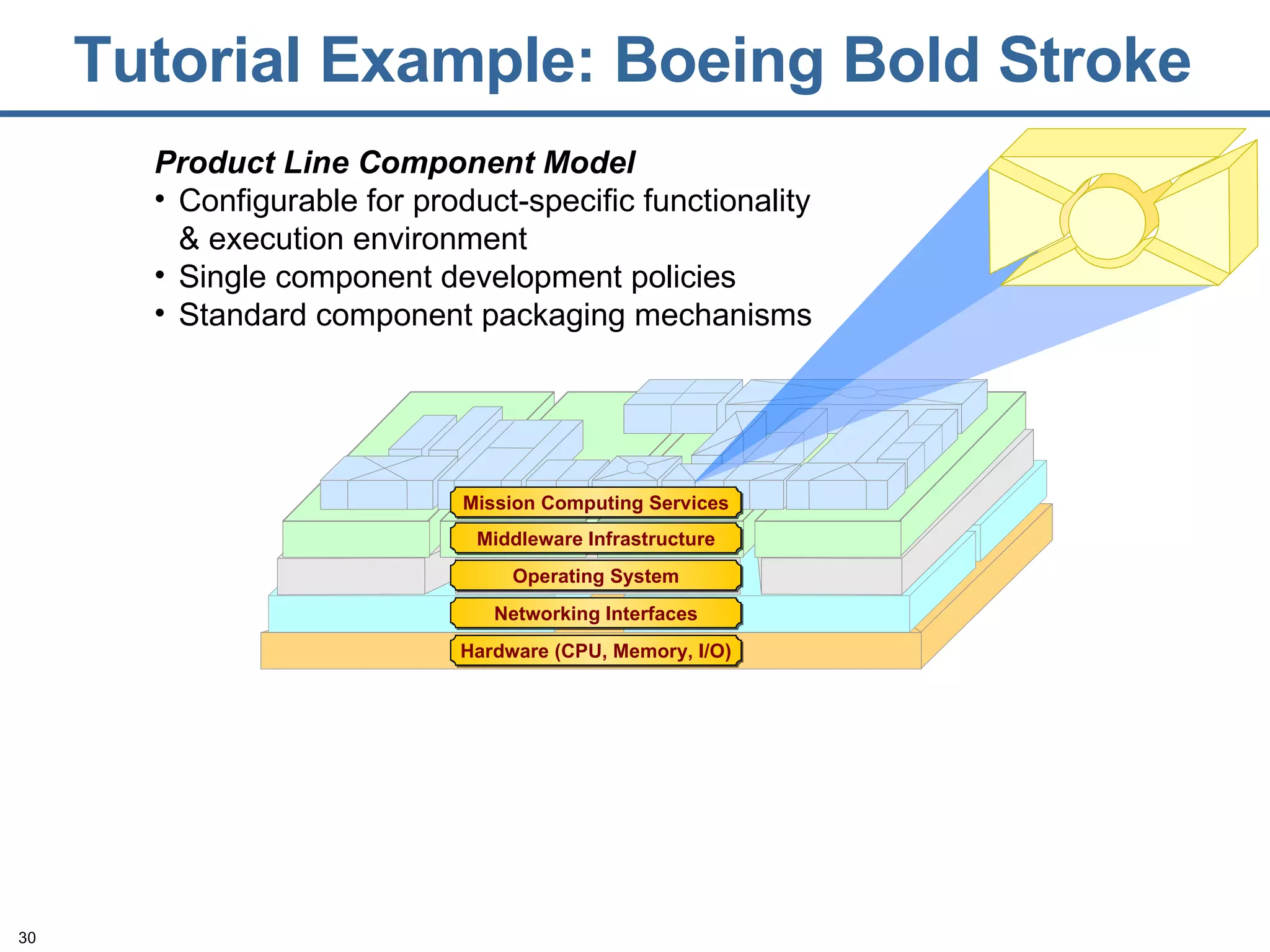 Tutorial Example: Boeing Bold Stroke

Product Line Component Model

• Configurable for product-specific functionality & execution environment
• Single component development policies
• Standard component packaging mechanisms

Mission Computing Services
Middleware Infrastructure
Operating System
Networking Interfaces
Hardware (CPU, Memory, I/O)

30